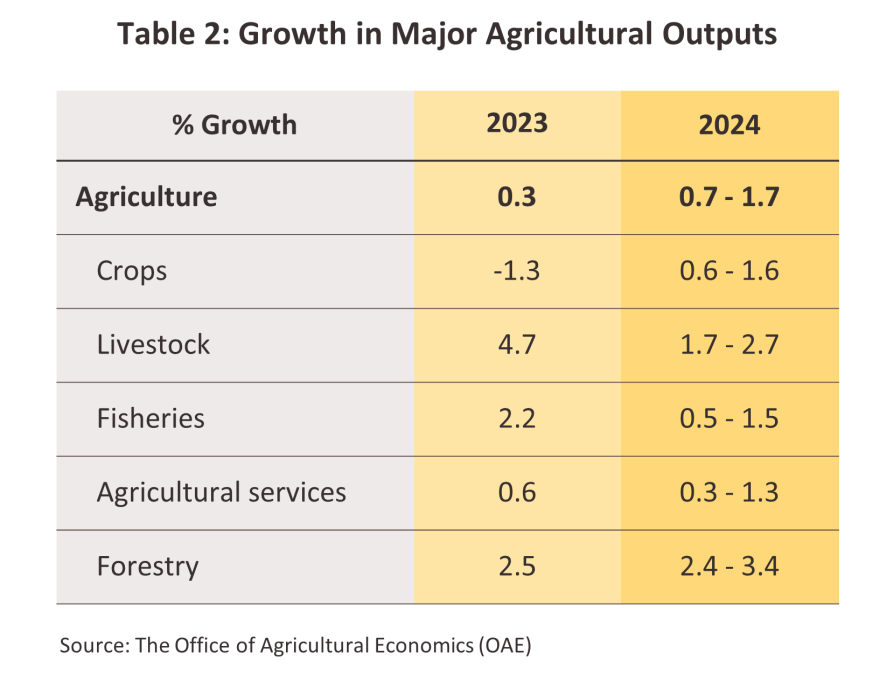 Table 2: Growth in Major Agricultural Outputs

| % Growth | 2023 | 2024 |
|---|---|---|
| Agriculture | 0.3 | 0.7 - 1.7 |
| Crops | -1.3 | 0.6 - 1.6 |
| Livestock | 4.7 | 1.7 - 2.7 |
| Fisheries | 2.2 | 0.5 - 1.5 |
| Agricultural services | 0.6 | 0.3 - 1.3 |
| Forestry | 2.5 | 2.4 - 3.4 |

Source: The Office of Agricultural Economics (OAE)